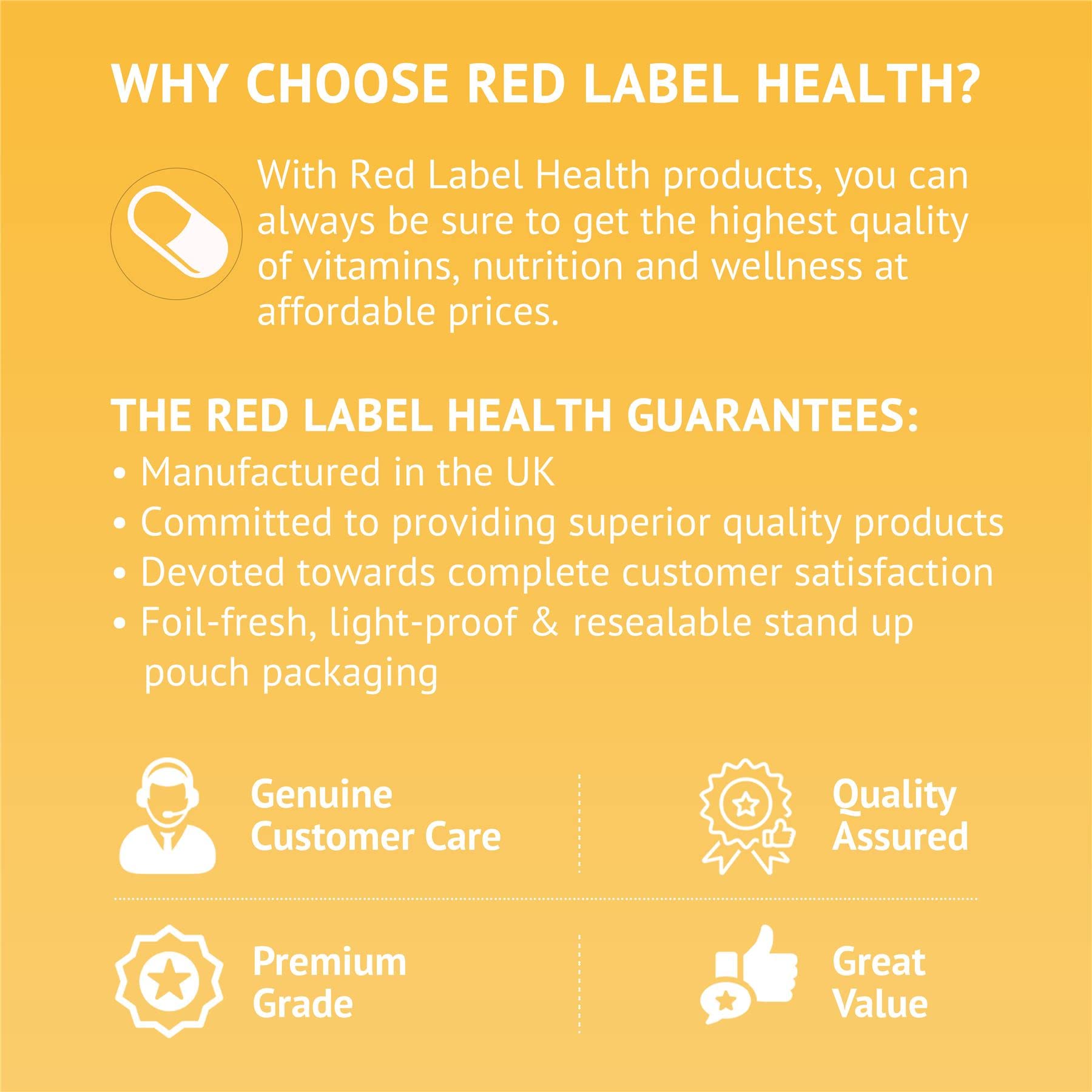 WHY CHOOSE RED LABEL HEALTH?

With Red Label Health products, you can always be sure to get the highest quality of vitamins, nutrition and wellness at affordable prices.

THE RED LABEL HEALTH GUARANTEES:
• Manufactured in the UK
• Committed to providing superior quality products
• Devoted towards complete customer satisfaction
• Foil-fresh, light-proof & resealable stand up pouch packaging

Genuine Customer Care

Quality Assured

Premium Grade

Great Value